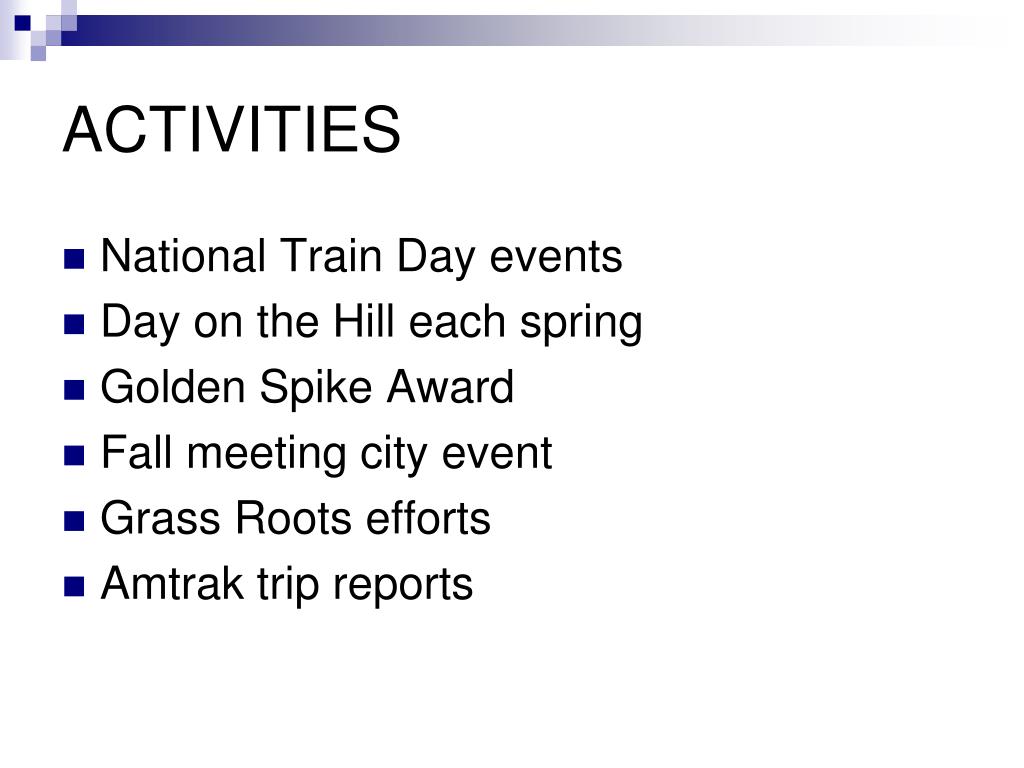 ACTIVITIES

- National Train Day events
- Day on the Hill each spring
- Golden Spike Award
- Fall meeting city event
- Grass Roots efforts
- Amtrak trip reports